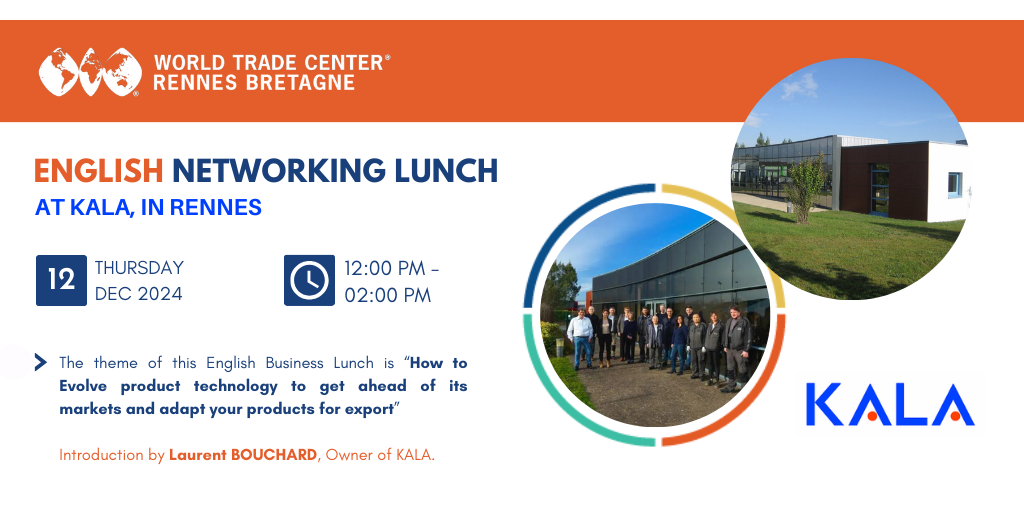 WORLD TRADE CENTER®
RENNES BRETAGNE

ENGLISH NETWORKING LUNCH
AT KALA, IN RENNES

12 THURSDAY
DEC 2024

12:00 PM – 02:00 PM

The theme of this English Business Lunch is "How to Evolve product technology to get ahead of its markets and adapt your products for export"

Introduction by Laurent BOUCHARD, Owner of KALA.

KALA